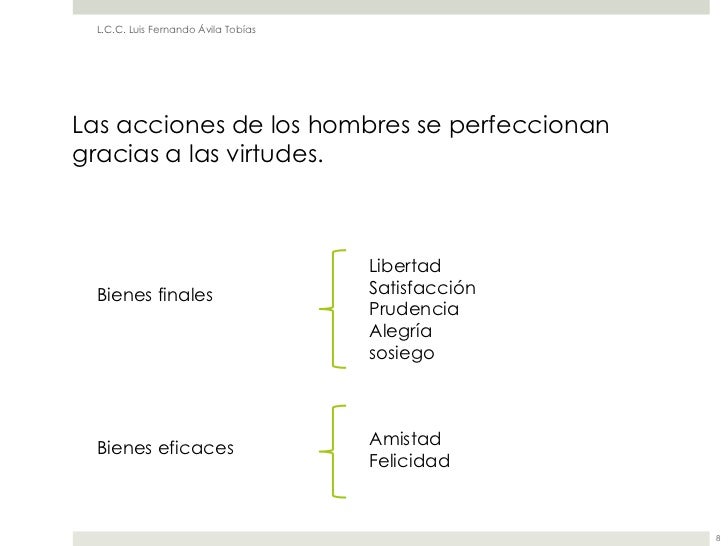 L.C.C. Luis Fernando Ávila Tobías

Las acciones de los hombres se perfeccionan gracias a las virtudes.

Bienes finales

Libertad
Satisfacción
Prudencia
Alegría
sosiego

Bienes eficaces

Amistad
Felicidad

8